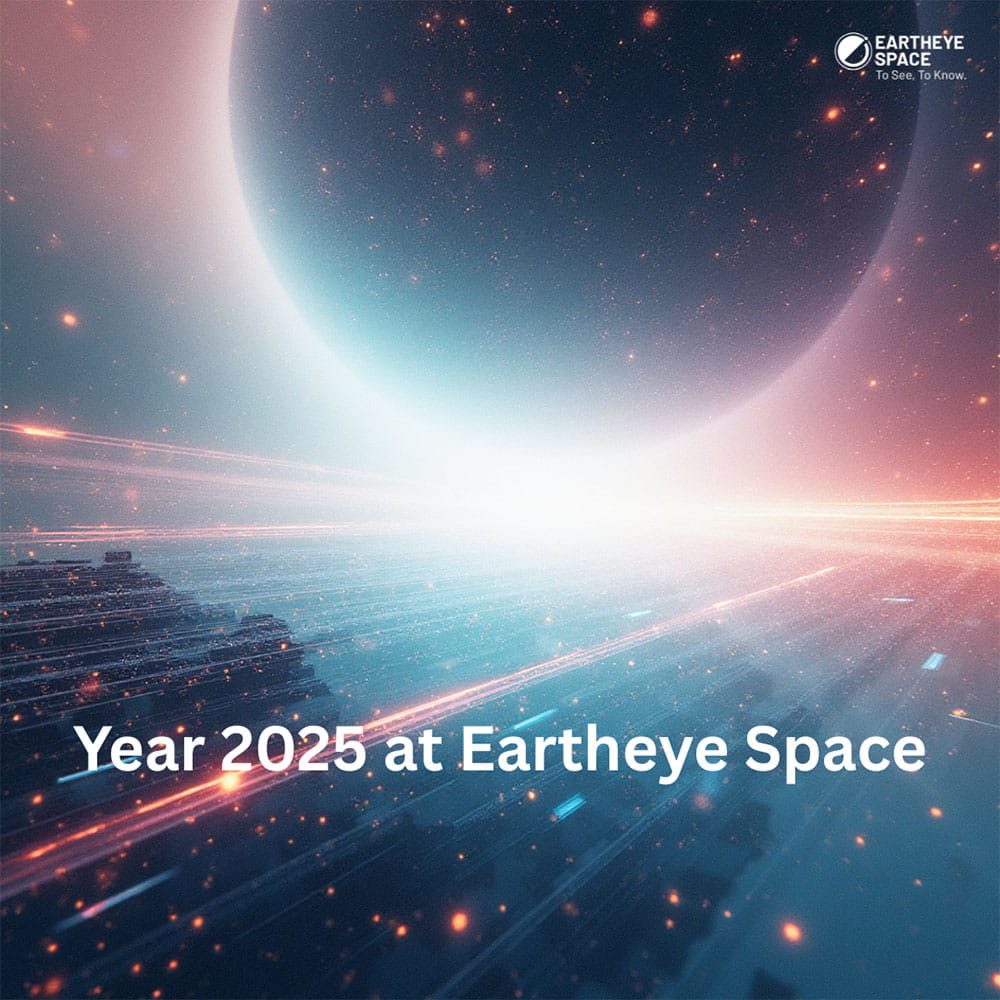 EARTHEYE SPACE
To See, To Know.

Year 2025 at Eartheye Space